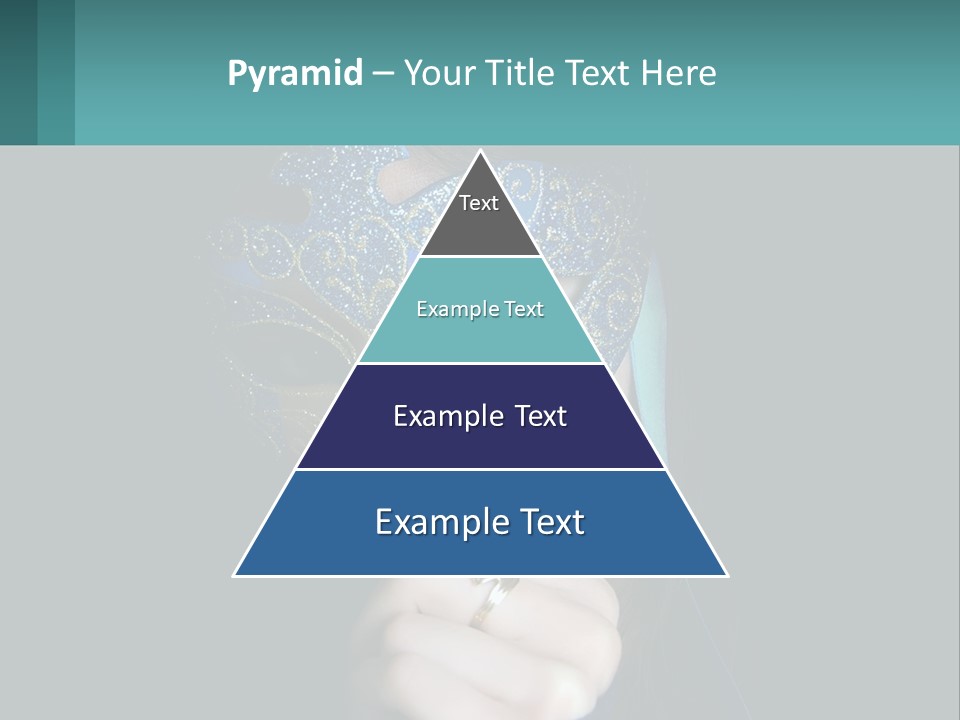 Pyramid – Your Title Text Here

Text

Example Text

Example Text

Example Text